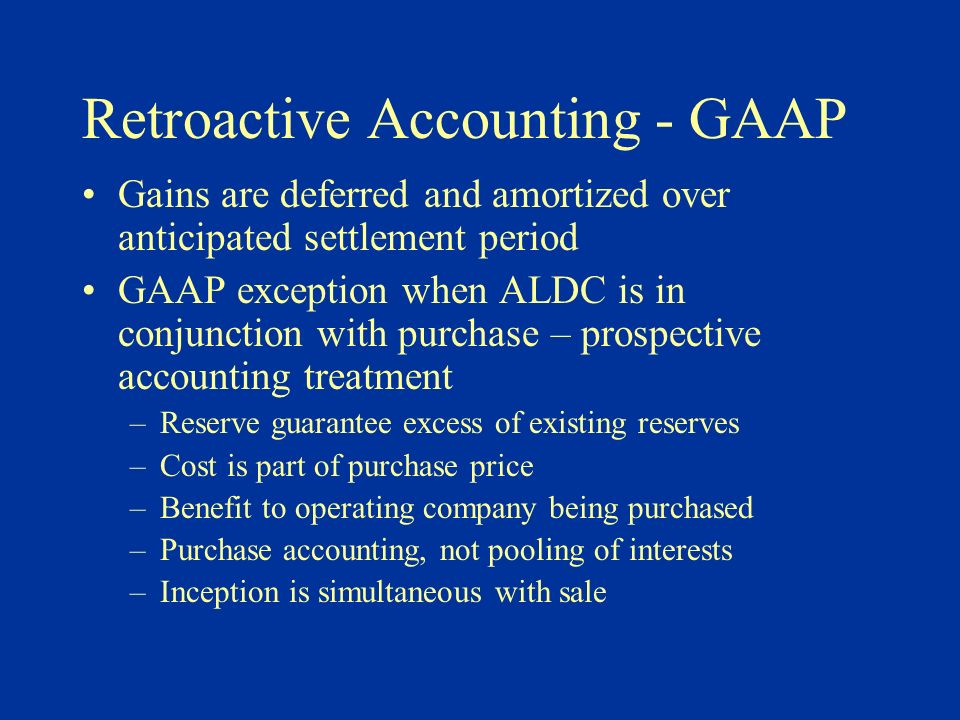 Retroactive Accounting - GAAP

• Gains are deferred and amortized over anticipated settlement period
• GAAP exception when ALDC is in conjunction with purchase – prospective accounting treatment
– Reserve guarantee excess of existing reserves
– Cost is part of purchase price
– Benefit to operating company being purchased
– Purchase accounting, not pooling of interests
– Inception is simultaneous with sale